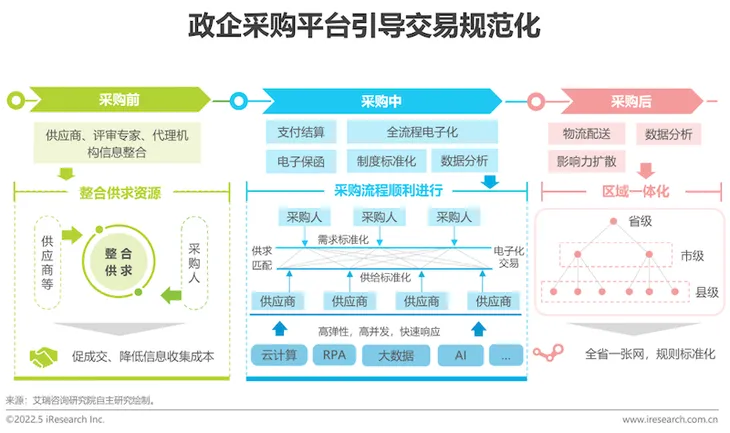 政企采购平台引导交易规范化

采购前

供应商、评审专家、代理机构信息整合

整合供求资源

供应商等

整合供求

采购人

促成交、降低信息收集成本

采购中

支付结算

全流程电子化

电子保函

制度标准化

数据分析

采购流程顺利进行

采购人

采购人

采购人

需求标准化

供求匹配

电子化交易

供给标准化

供应商

供应商

供应商

供应商

高弹性，高并发，快速响应

云计算

RPA

大数据

AI

...

采购后

物流配送

数据分析

影响力扩散

区域一体化

省级

市级

县级

全省一张网，规则标准化

来源：艾瑞咨询研究院自主研究绘制。

©2022.5 iResearch Inc.

www.iresearch.com.cn